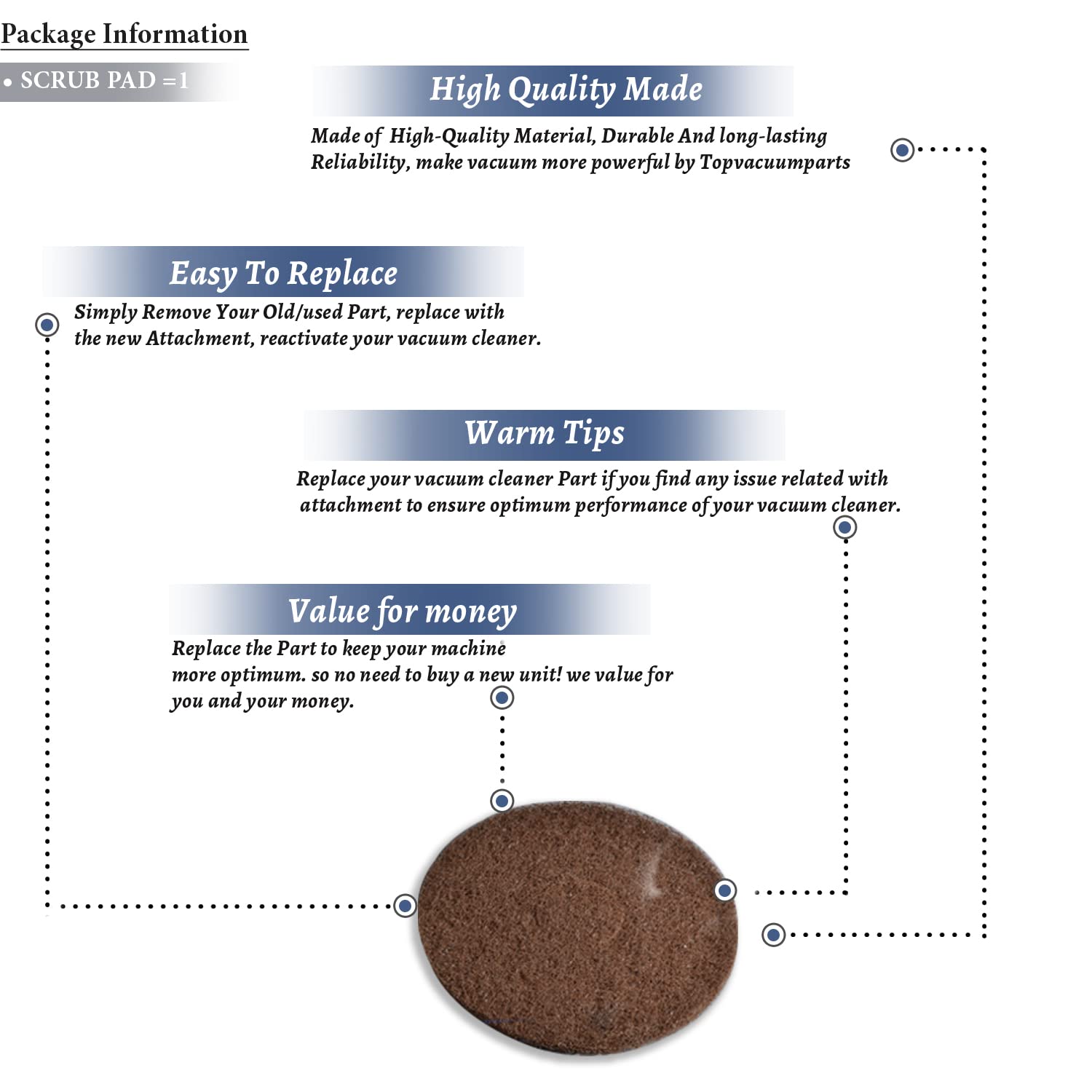 Package Information

• SCRUB PAD =1

High Quality Made

Made of High-Quality Material, Durable And long-lasting Reliability, make vacuum more powerful by Topvacuumparts

Easy To Replace

Simply Remove Your Old/used Part, replace with the new Attachment, reactivate your vacuum cleaner.

Warm Tips

Replace your vacuum cleaner Part if you find any issue related with attachment to ensure optimum performance of your vacuum cleaner.

Value for money

Replace the Part to keep your machine more optimum. so no need to buy a new unit! we value for you and your money.